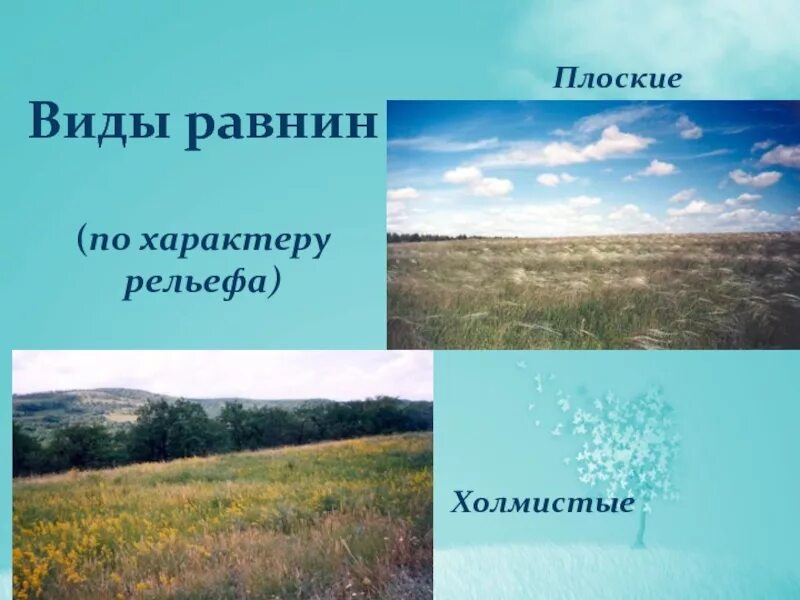 Виды равнин

(по характеру рельефа)

Плоские

Холмистые